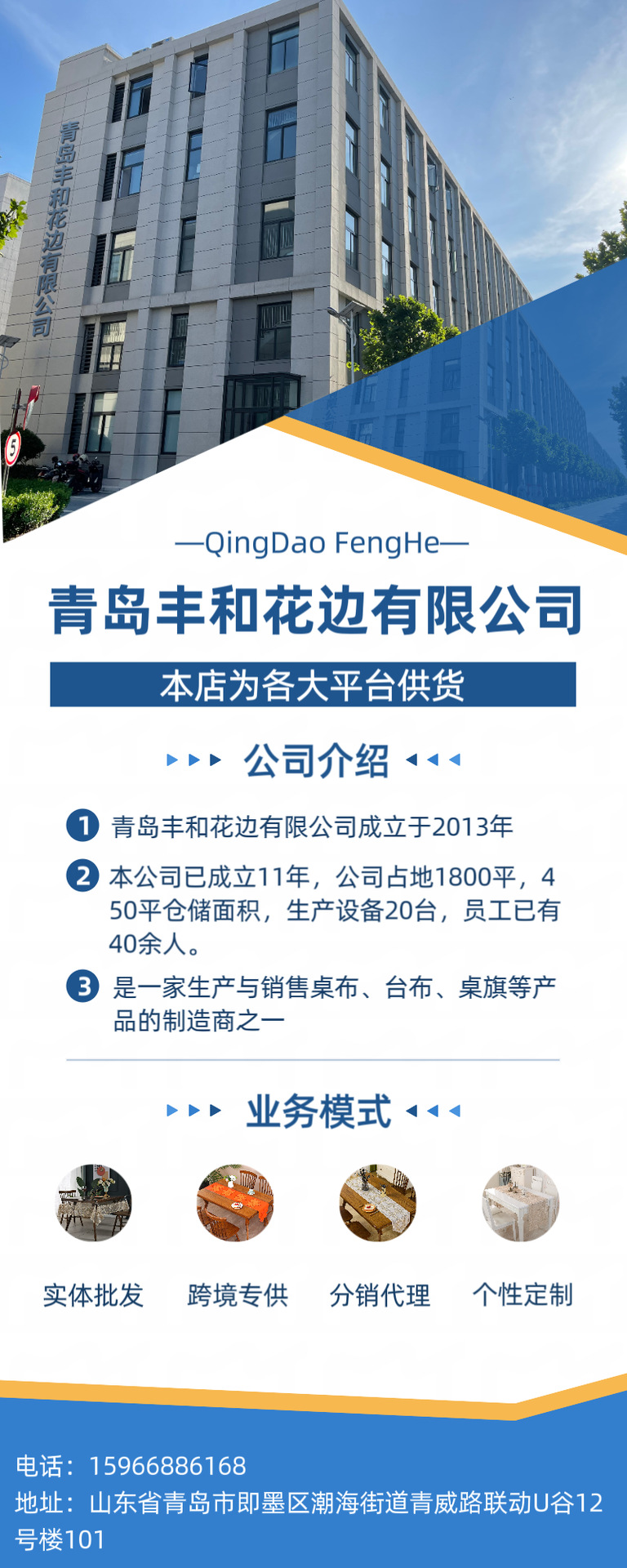 青岛丰和花边有限公司

5

—QingDao FengHe—

青岛丰和花边有限公司

本店为各大平台供货

公司介绍

1 青岛丰和花边有限公司成立于2013年

2 本公司已成立11年，公司占地1800平，450平仓储面积，生产设备20台，员工已有40余人。

3 是一家生产与销售桌布、台布、桌旗等产品的制造商之一

业务模式

实体批发

跨境专供

分销代理

个性定制

电话：15966886168
地址：山东省青岛市即墨区潮海街道青威路联动U谷12号楼101